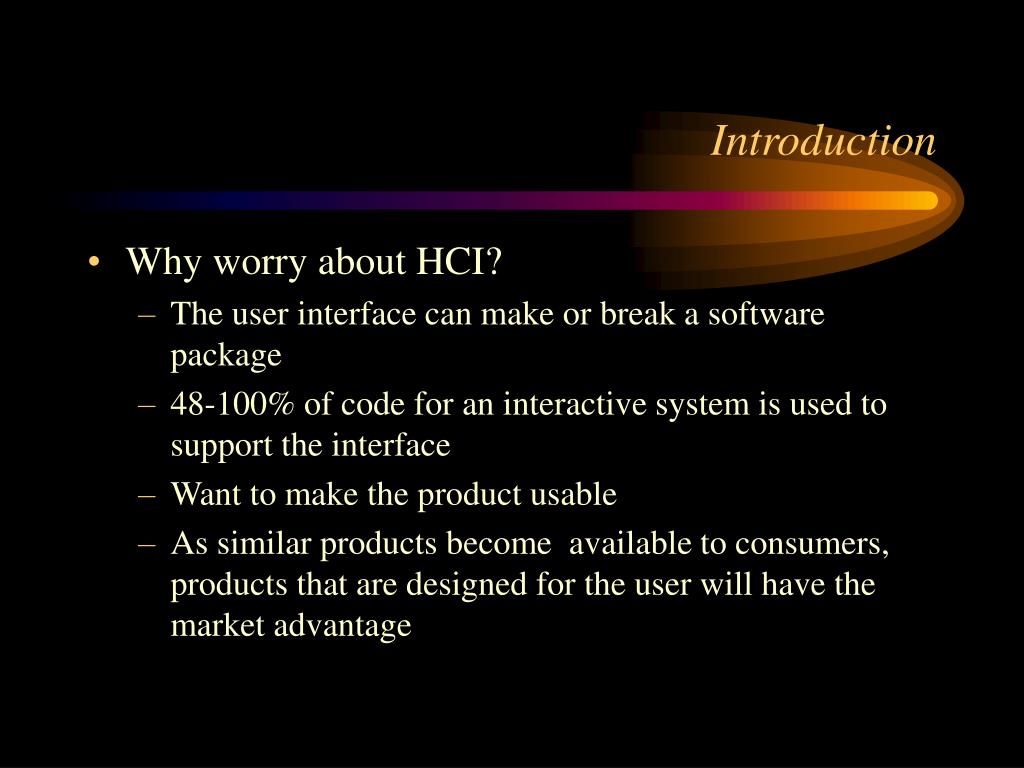 Introduction

• Why worry about HCI?
– The user interface can make or break a software package
– 48-100% of code for an interactive system is used to support the interface
– Want to make the product usable
– As similar products become available to consumers, products that are designed for the user will have the market advantage